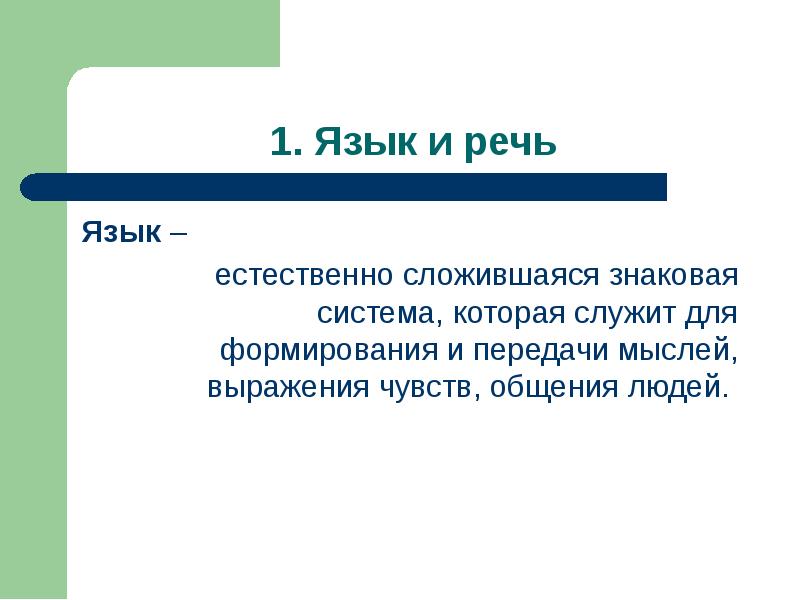 1. Язык и речь

Язык –

естественно сложившаяся знаковая система, которая служит для формирования и передачи мыслей, выражения чувств, общения людей.